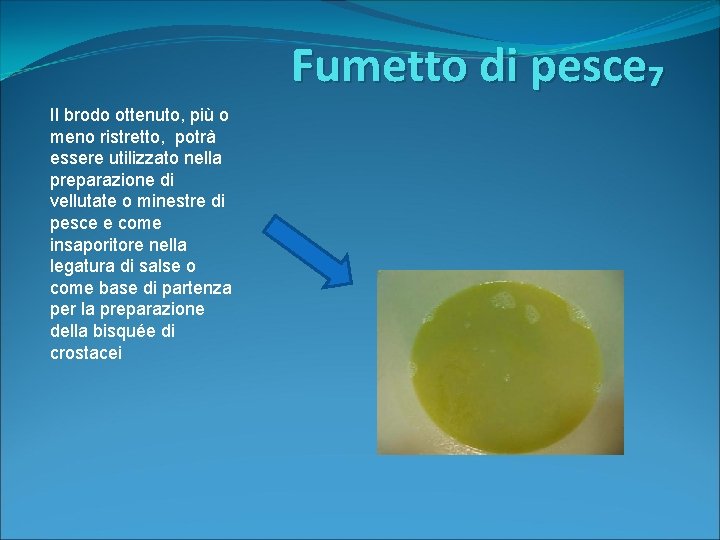 Fumetto di pesce₇

Il brodo ottenuto, più o meno ristretto, potrà essere utilizzato nella preparazione di vellutate o minestre di pesce e come insaporitore nella legatura di salse o come base di partenza per la preparazione della bisquée di crostacei